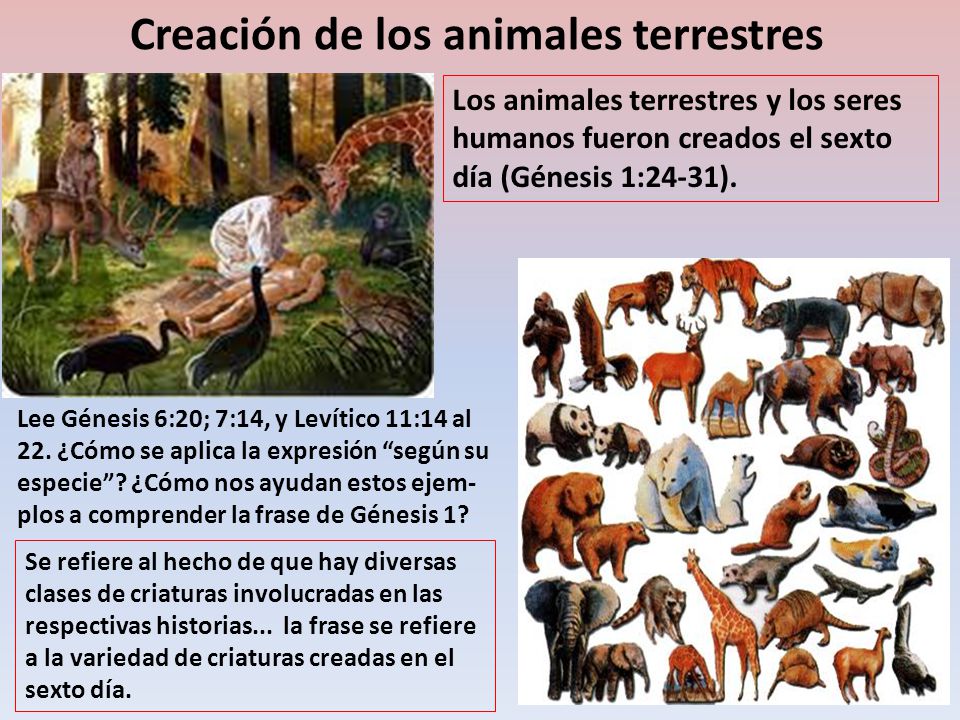 Creación de los animales terrestres

Los animales terrestres y los seres humanos fueron creados el sexto día (Génesis 1:24-31).

Lee Génesis 6:20; 7:14, y Levítico 11:14 al 22. ¿Cómo se aplica la expresión “según su especie”? ¿Cómo nos ayudan estos ejemplos a comprender la frase de Génesis 1?

Se refiere al hecho de que hay diversas clases de criaturas involucradas en las respectivas historias... la frase se refiere a la variedad de criaturas creadas en el sexto día.